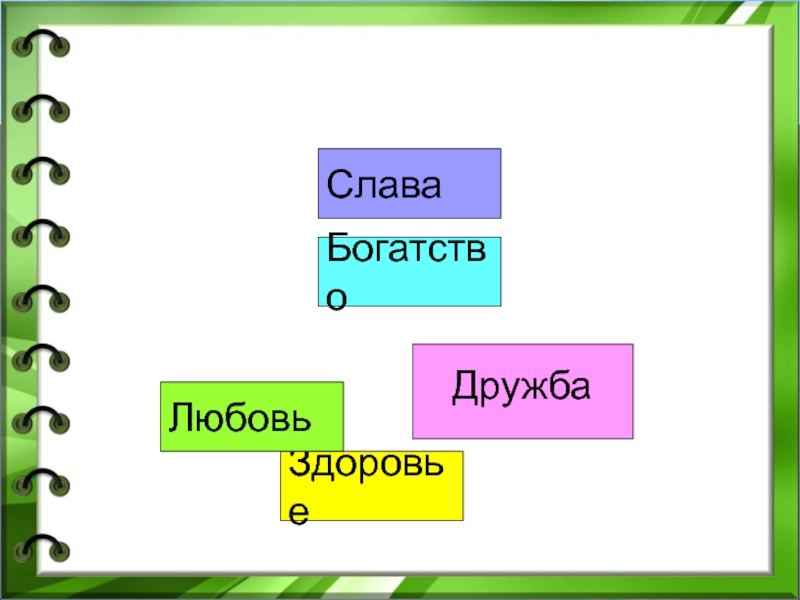 Слава

Богатство

Дружба

Любовь

Здоровье